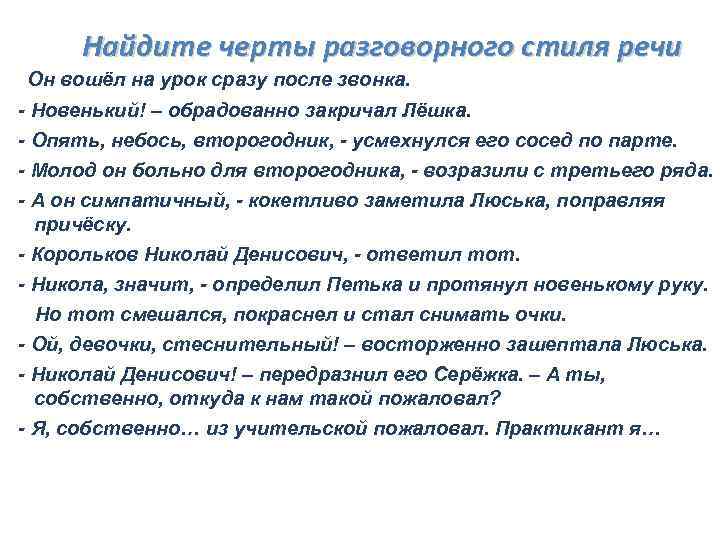 Найдите черты разговорного стиля речи

Он вошёл на урок сразу после звонка.

- Новенький! – обрадованно закричал Лёшка.

- Опять, небось, второгодник, - усмехнулся его сосед по парте.

- Молод он больно для второгодника, - возразили с третьего ряда.

- А он симпатичный, - кокетливо заметила Люська, поправляя причёску.

- Корольков Николай Денисович, - ответил тот.

- Никола, значит, - определил Петька и протянул новенькому руку.

Но тот смешался, покраснел и стал снимать очки.

- Ой, девочки, стеснительный! – восторженно зашептала Люська.

- Николай Денисович! – передразнил его Серёжка. – А ты, собственно, откуда к нам такой пожаловал?

- Я, собственно… из учительской пожаловал. Практикант я…